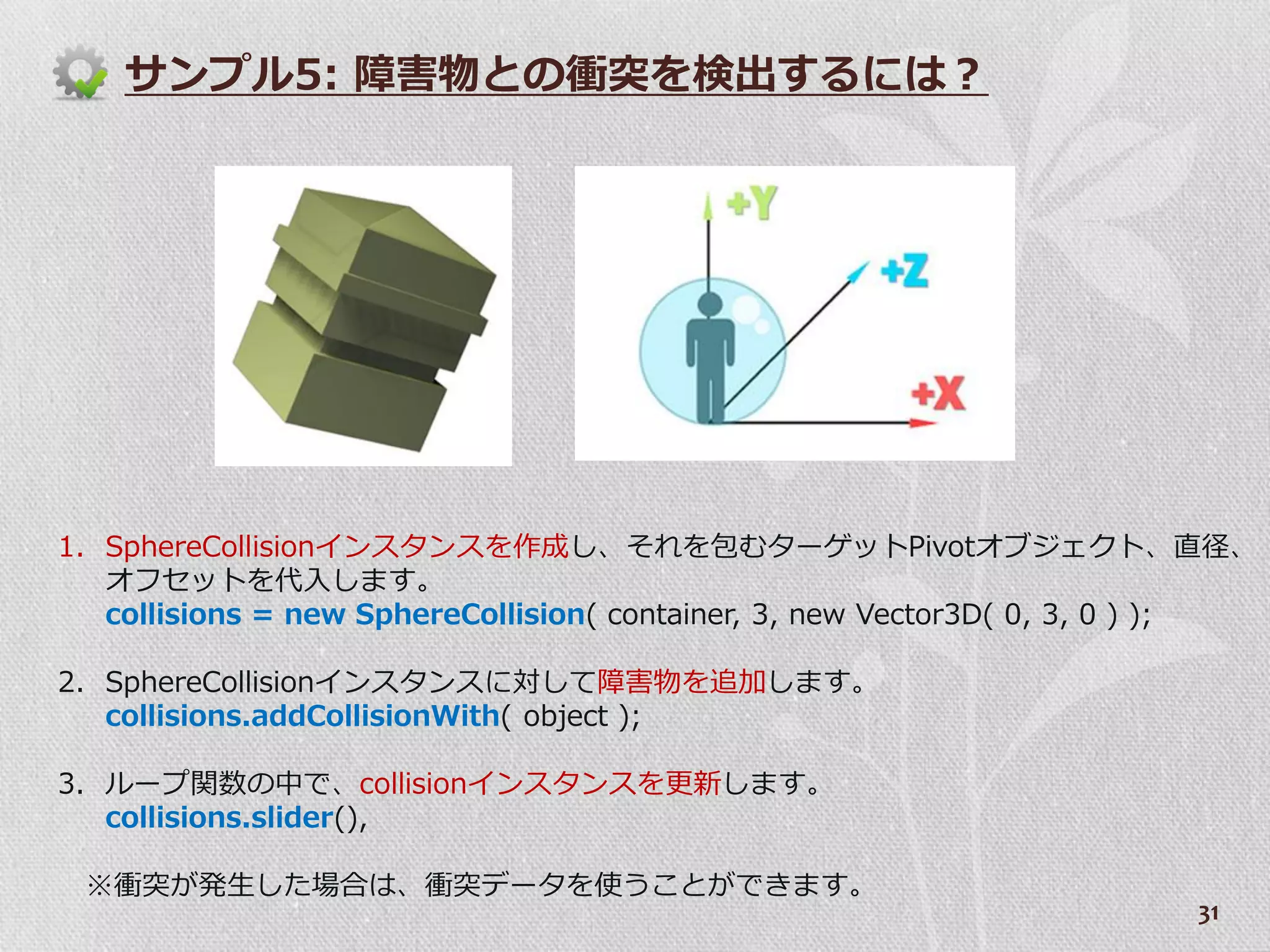 サンプル5: 障害物との衝突を検出するには？

+Y

+Z

+X

1. SphereCollisionインスタンスを作成し、それを包むターゲットPivotオブジェクト、直径、オフセットを代入します。
collisions = new SphereCollision( container, 3, new Vector3D( 0, 3, 0 ) );

2. SphereCollisionインスタンスに対して障害物を追加します。
collisions.addCollisionWith( object );

3. ループ関数の中で、collisionインスタンスを更新します。
collisions.slider(),

※衝突が発生した場合は、衝突データを使うことができます。

31